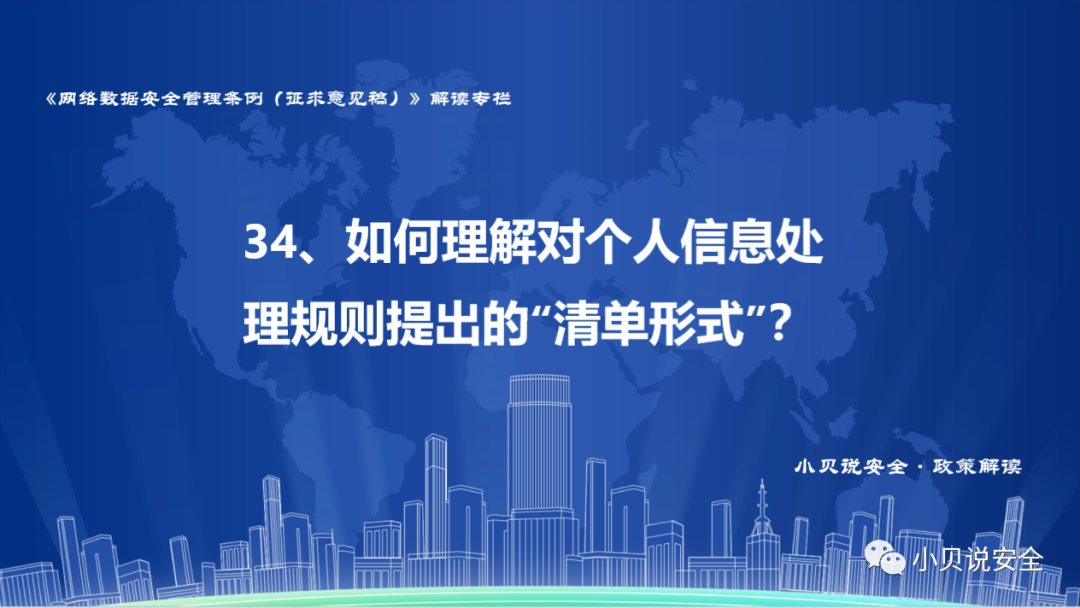 《网络数据安全管理条例（征求意见稿）》解读专栏

34、如何理解对个人信息处理规则提出的“清单形式”？

小贝说安全 · 政策解读

小贝说安全